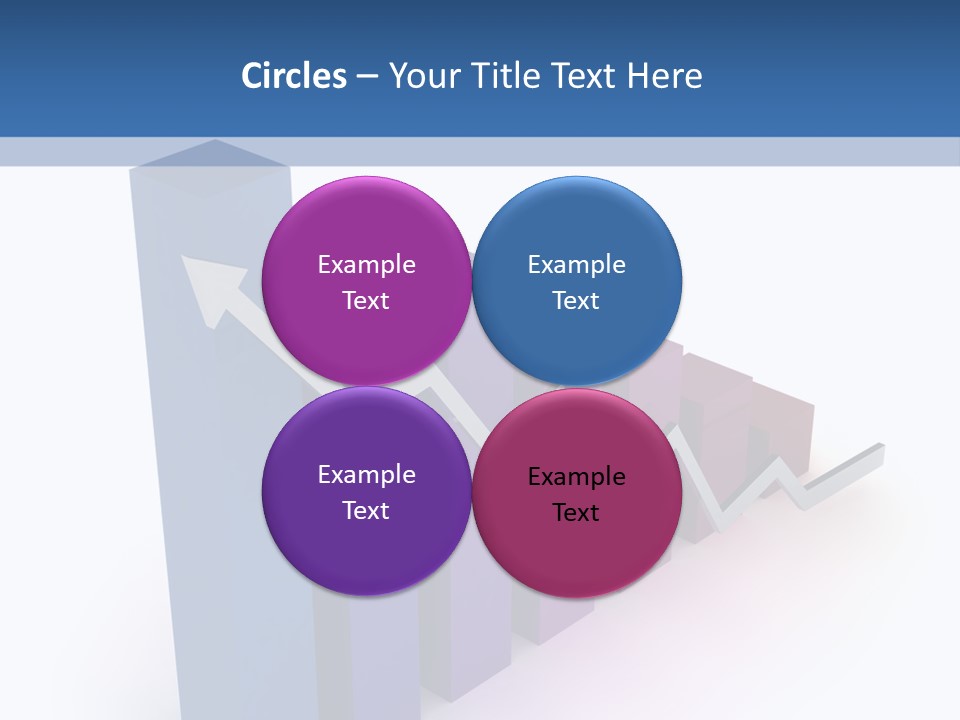 Circles – Your Title Text Here

Example Text

Example Text

Example Text

Example Text